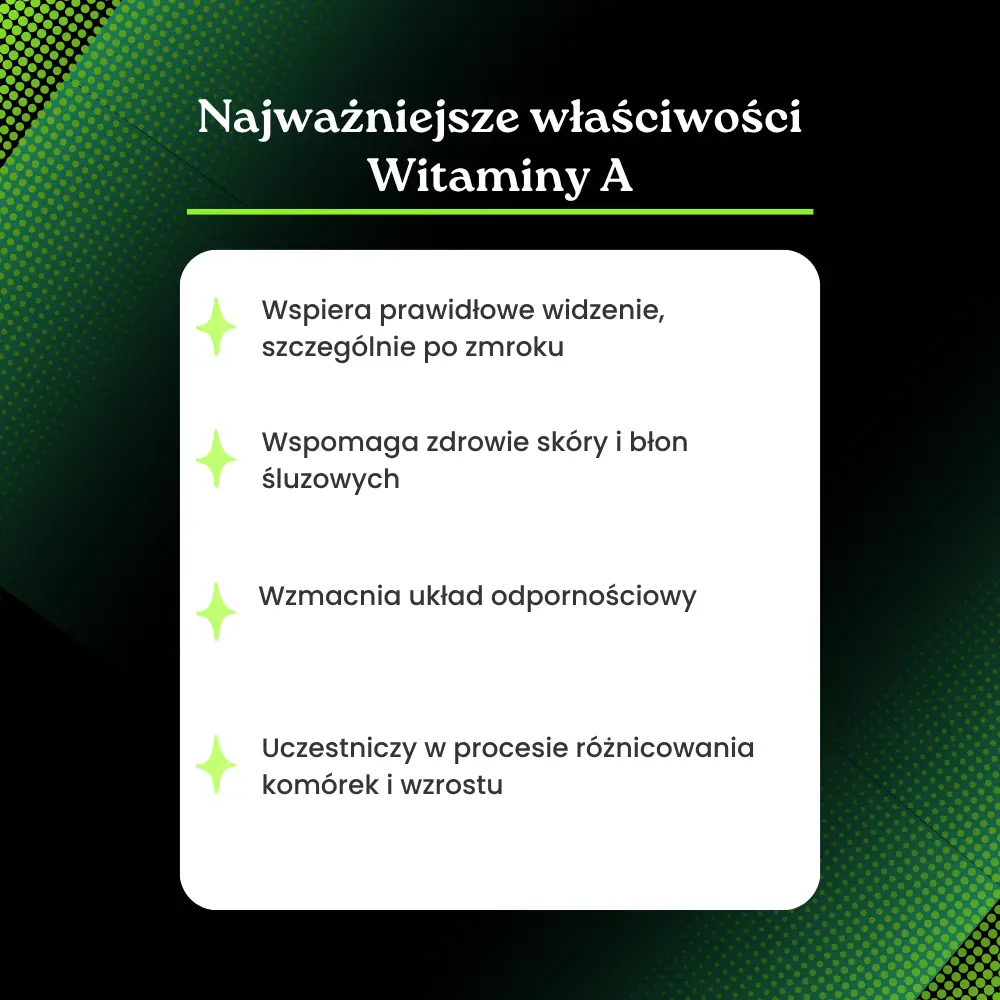 Najważniejsze właściwości Witaminy A

Wspiera prawidłowe widzenie, szczególnie po zmroku

Wspomaga zdrowie skóry i błon śluzowych

Wzmacnia układ odpornościowy

Uczestniczy w procesie różnicowania komórek i wzrostu